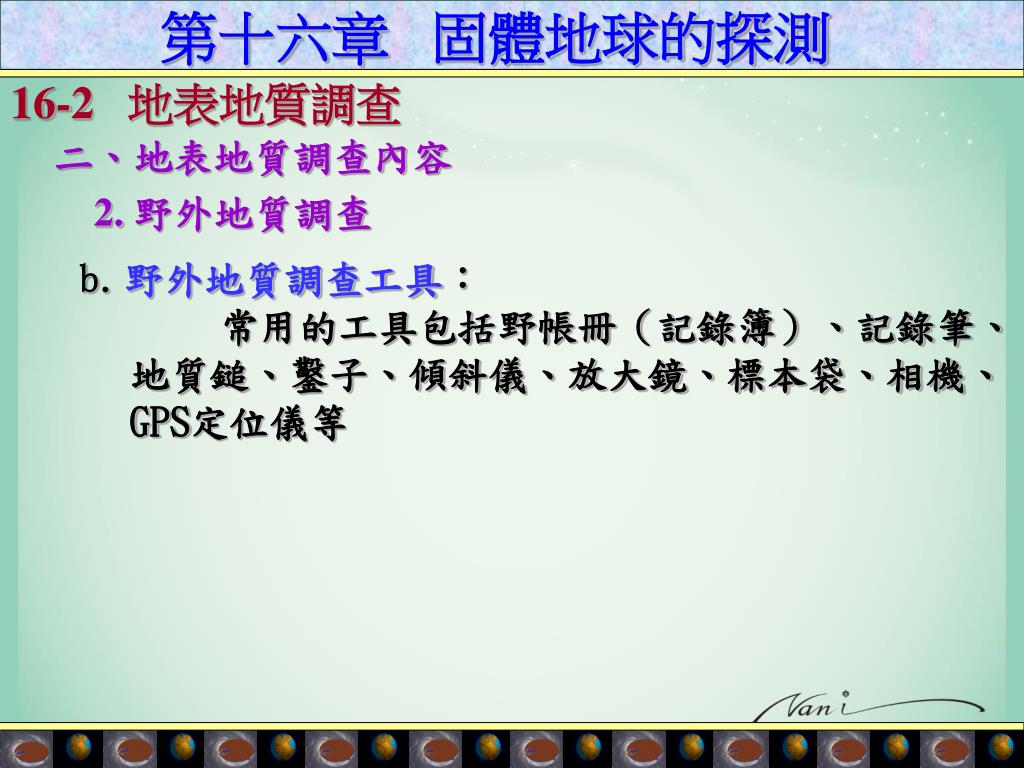 第十六章　固體地球的探測

16-2　地表地質調查

二、地表地質調查內容

2. 野外地質調查

b. 野外地質調查工具：

常用的工具包括野帳冊（記錄簿）、記錄筆、地質鎚、鑿子、傾斜儀、放大鏡、標本袋、相機、GPS定位儀等

Vani